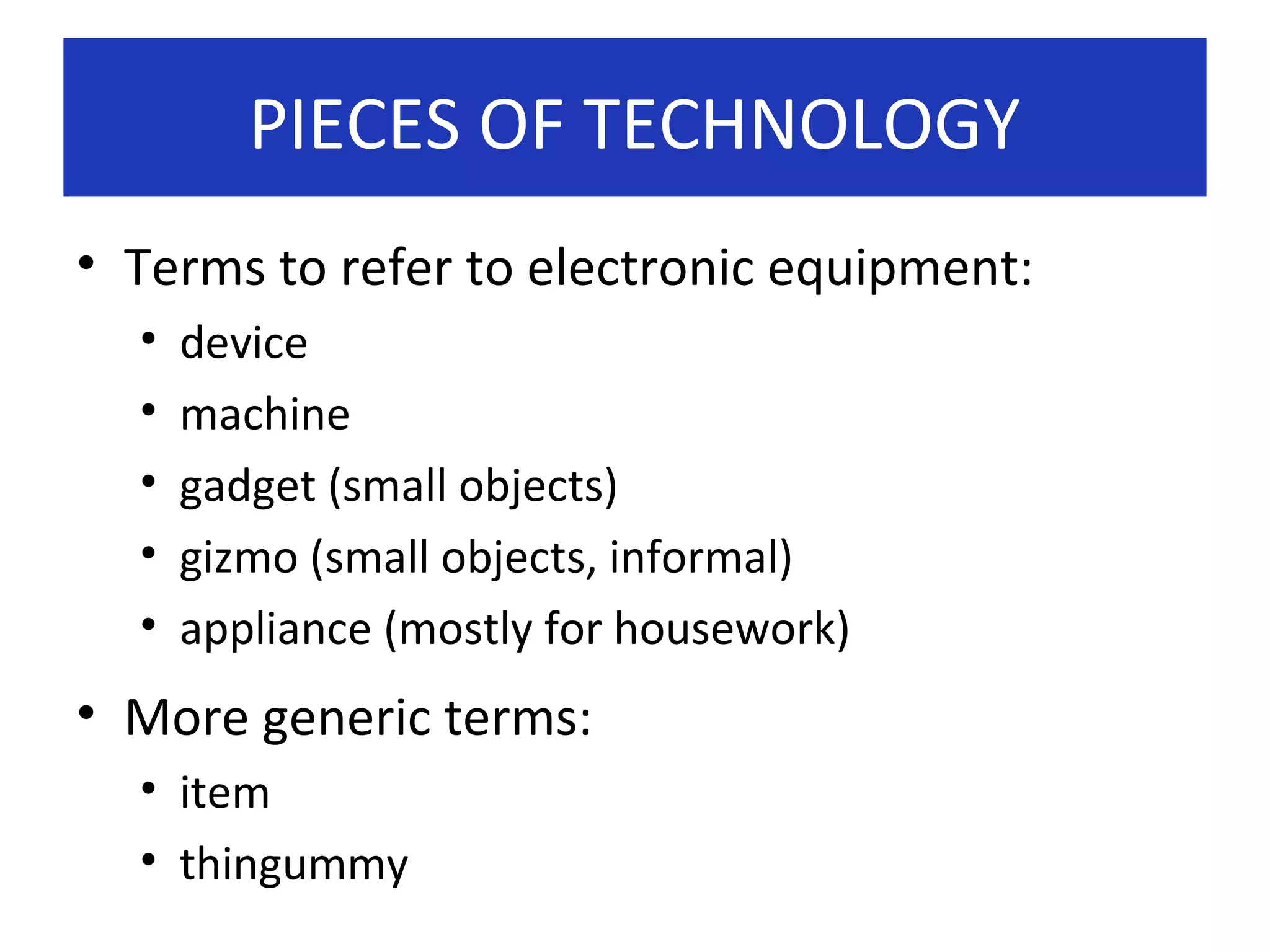 PIECES OF TECHNOLOGY

• Terms to refer to electronic equipment:
  • device
  • machine
  • gadget (small objects)
  • gizmo (small objects, informal)
  • appliance (mostly for housework)
• More generic terms:
  • item
  • thingummy